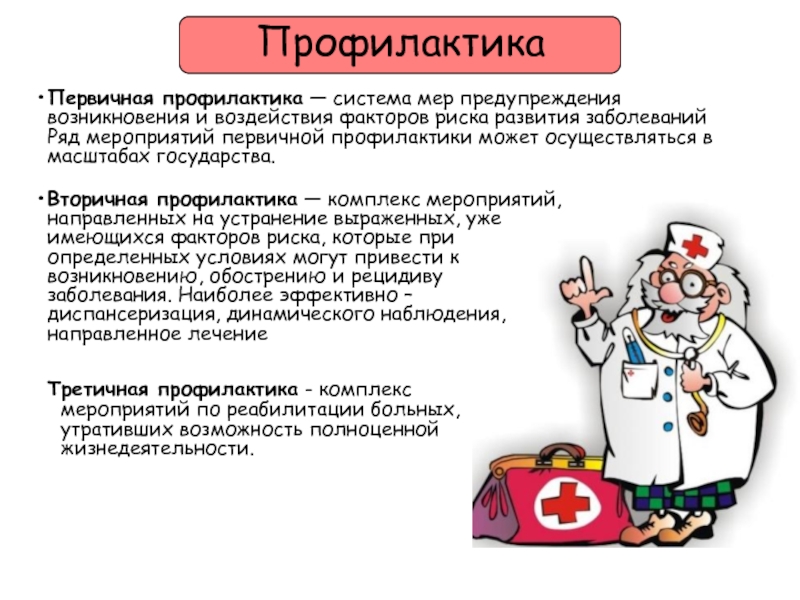 Профилактика

• Первичная профилактика — система мер предупреждения возникновения и воздействия факторов риска развития заболеваний Ряд мероприятий первичной профилактики может осуществляться в масштабах государства.

• Вторичная профилактика — комплекс мероприятий, направленных на устранение выраженных, уже имеющихся факторов риска, которые при определенных условиях могут привести к возникновению, обострению и рецидиву заболевания. Наиболее эффективно – диспансеризация, динамического наблюдения, направленное лечение

Третичная профилактика - комплекс мероприятий по реабилитации больных, утративших возможность полноценной жизнедеятельности.